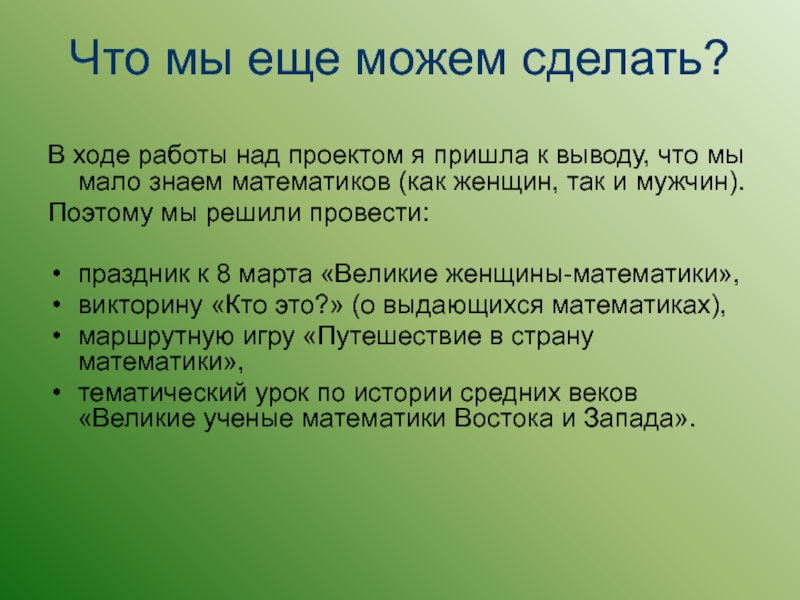 Что мы еще можем сделать?

В ходе работы над проектом я пришла к выводу, что мы мало знаем математиков (как женщин, так и мужчин).

Поэтому мы решили провести:

• праздник к 8 марта «Великие женщины-математики»,
• викторину «Кто это?» (о выдающихся математиках),
• маршрутную игру «Путешествие в страну математики»,
• тематический урок по истории средних веков «Великие ученые математики Востока и Запада».